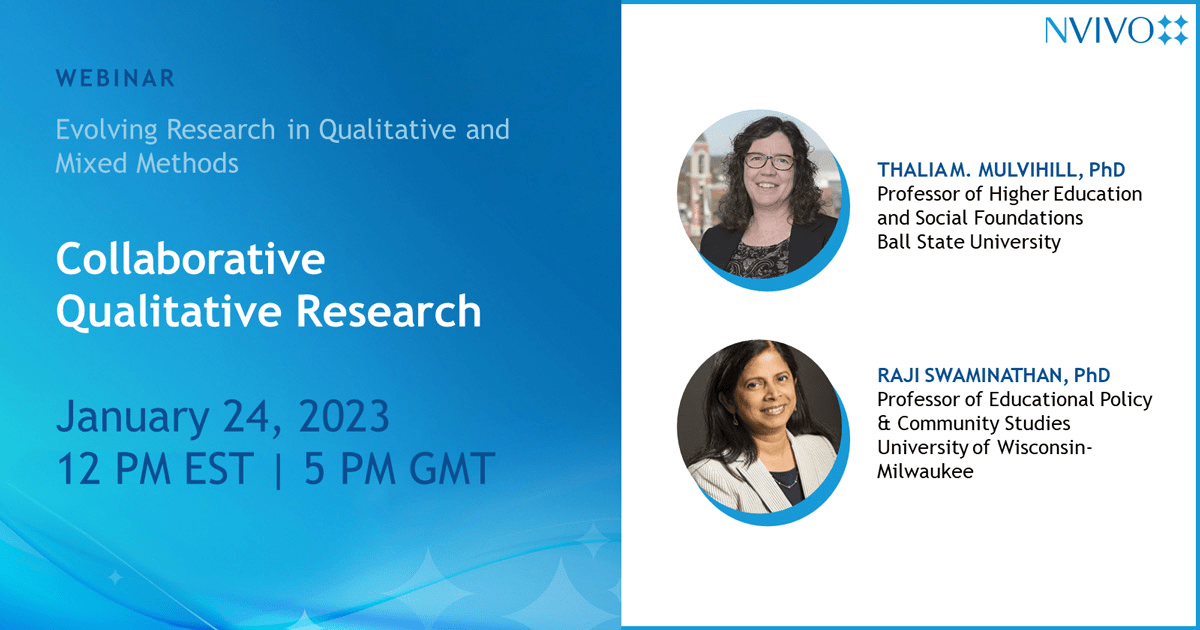 WEBINAR

Evolving Research in Qualitative and Mixed Methods

Collaborative Qualitative Research

January 24, 2023
12 PM EST | 5 PM GMT

NVIVO

THALIA M. MULVIHILL, PhD
Professor of Higher Education and Social Foundations
Ball State University

RAJI SWAMINATHAN, PhD
Professor of Educational Policy & Community Studies
University of Wisconsin-Milwaukee